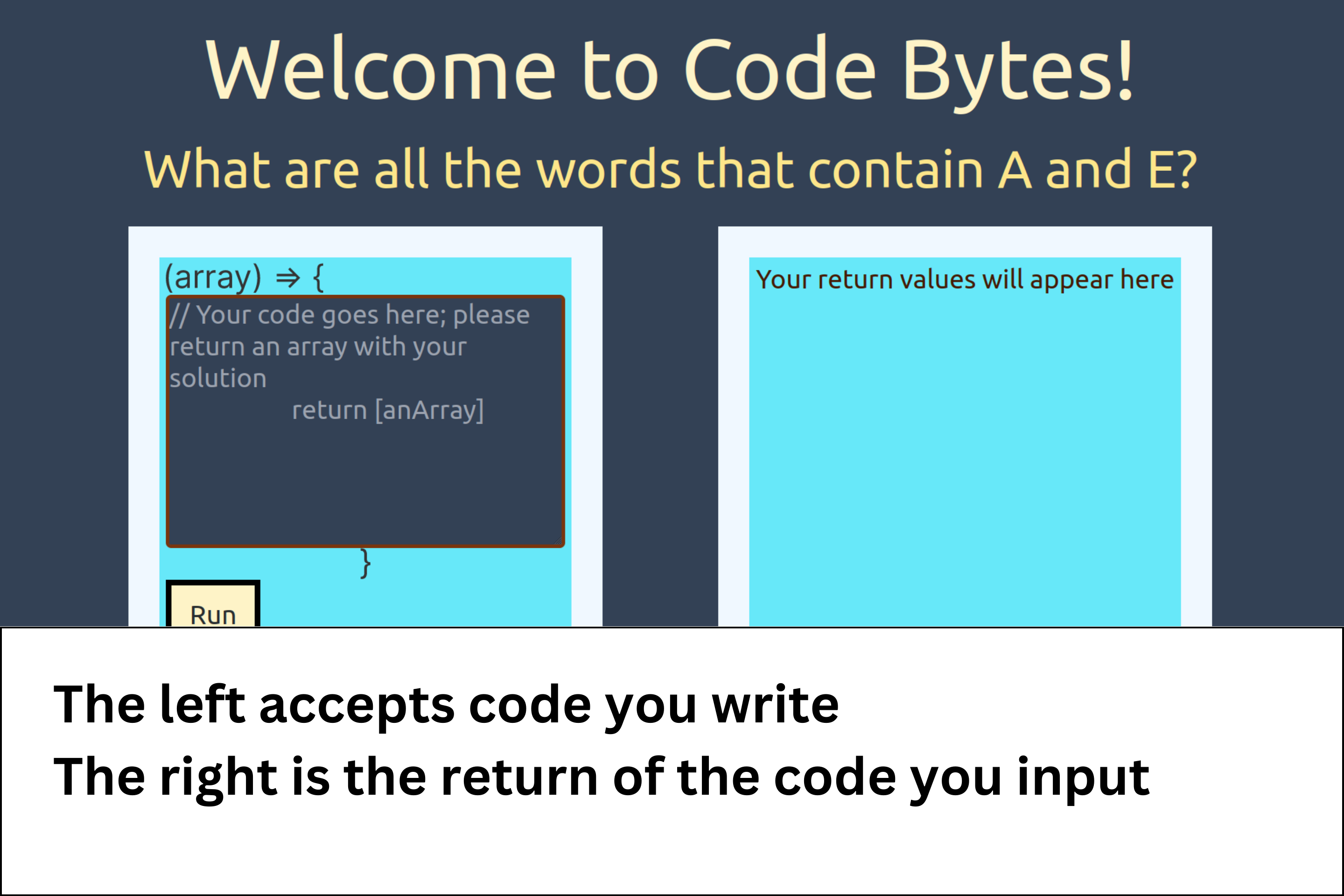 Welcome to Code Bytes!

What are all the words that contain A and E?

(array) ⇒ {

// Your code goes here; please return an array with your solution
return [anArray]

}

Run

Your return values will appear here

The left accepts code you write

The right is the return of the code you input